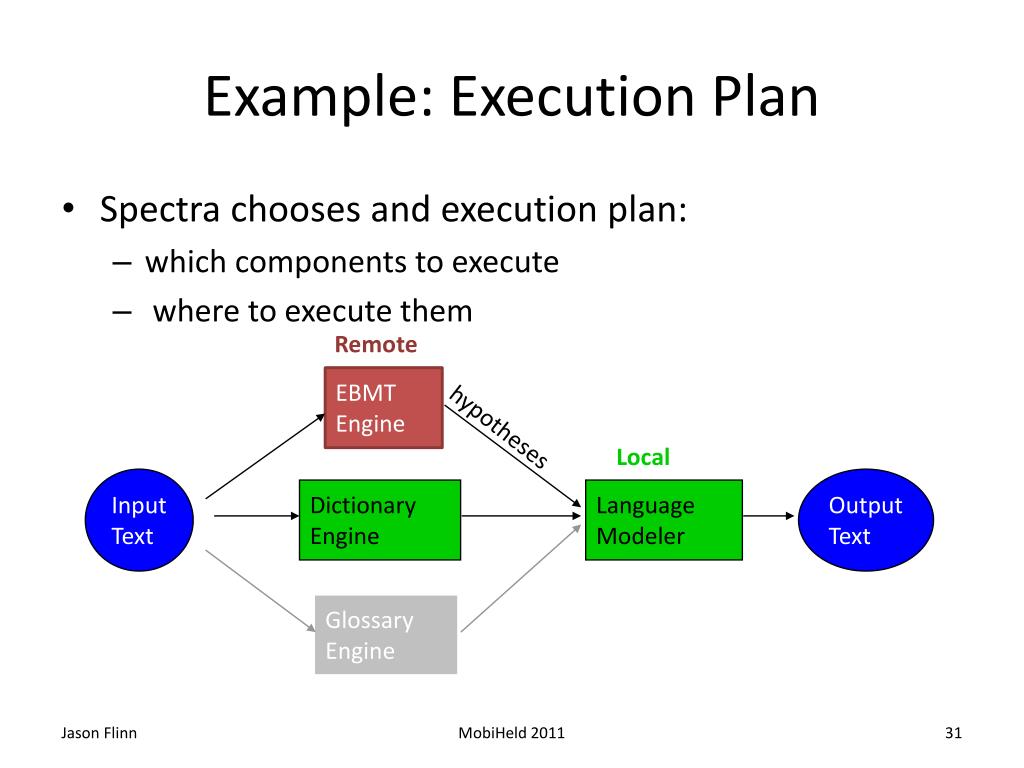 Example: Execution Plan

• Spectra chooses and execution plan:
– which components to execute
– where to execute them

Remote

EBMT Engine

hypotheses

Local

Input Text

Dictionary Engine

Language Modeler

Output Text

Glossary Engine

Jason Flinn

MobiHeld 2011

31